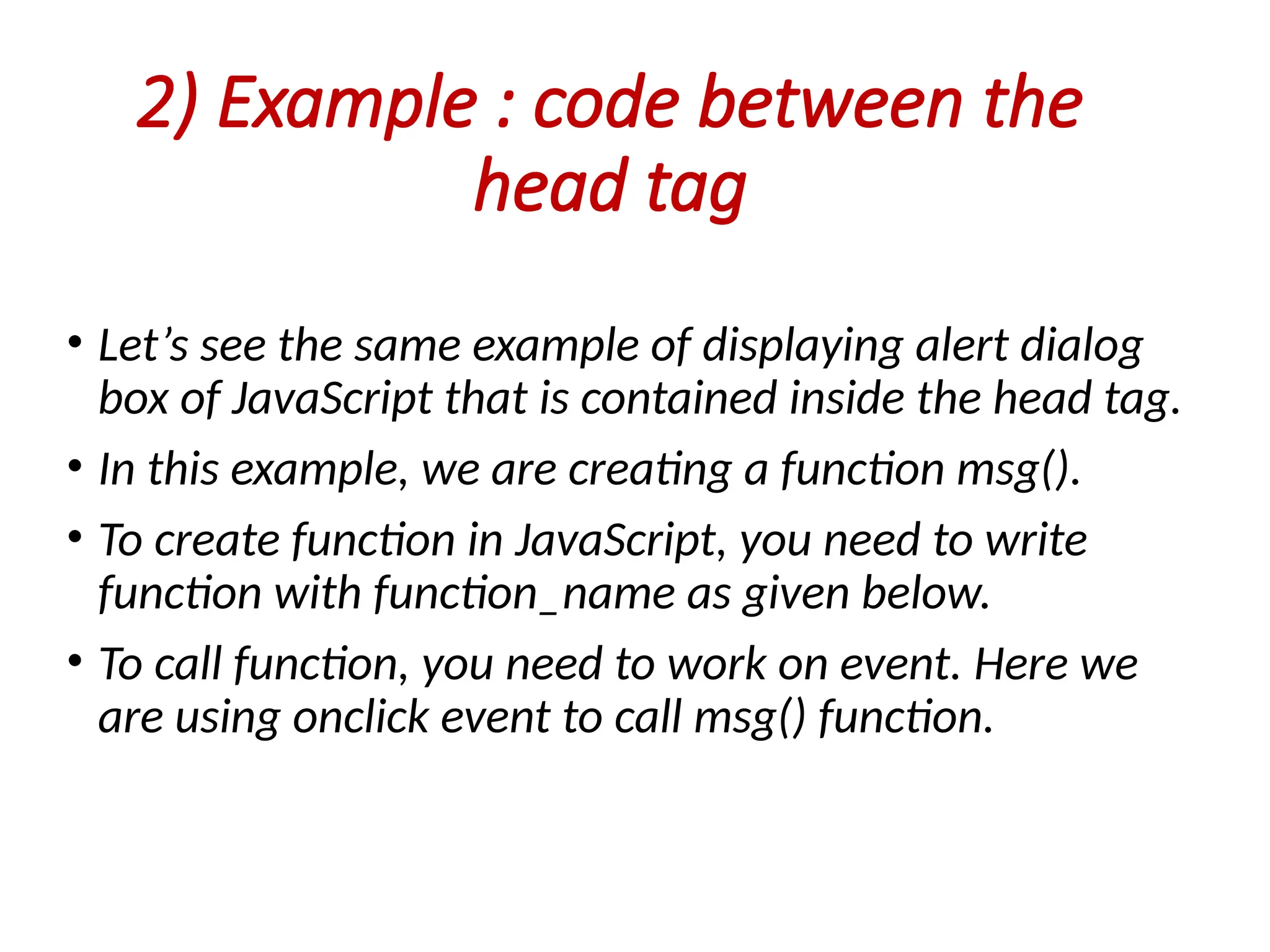 2) Example : code between the head tag

• Let’s see the same example of displaying alert dialog box of JavaScript that is contained inside the head tag.
• In this example, we are creating a function msg().
• To create function in JavaScript, you need to write function with function_name as given below.
• To call function, you need to work on event. Here we are using onclick event to call msg() function.